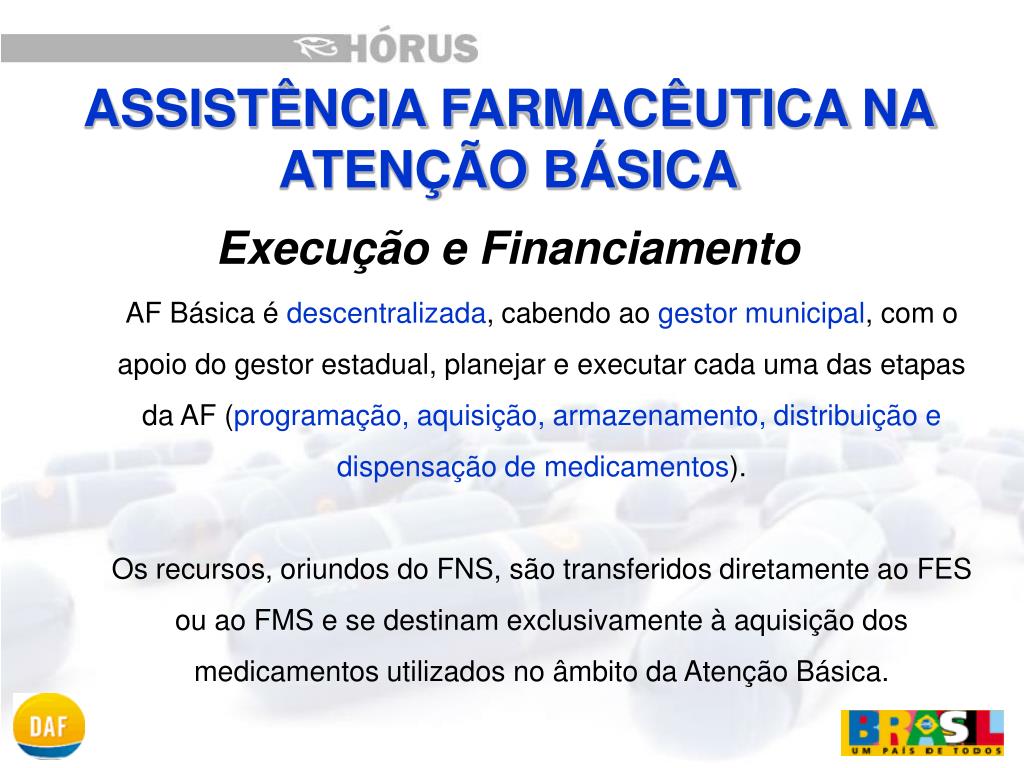 HÓRUS

ASSISTÊNCIA FARMACÊUTICA NA ATENÇÃO BÁSICA

Execução e Financiamento

AF Básica é descentralizada, cabendo ao gestor municipal, com o apoio do gestor estadual, planejar e executar cada uma das etapas da AF (programação, aquisição, armazenamento, distribuição e dispensação de medicamentos).

Os recursos, oriundos do FNS, são transferidos diretamente ao FES ou ao FMS e se destinam exclusivamente à aquisição dos medicamentos utilizados no âmbito da Atenção Básica.

DAF

BRASIL
UM PAÍS DE TODOS